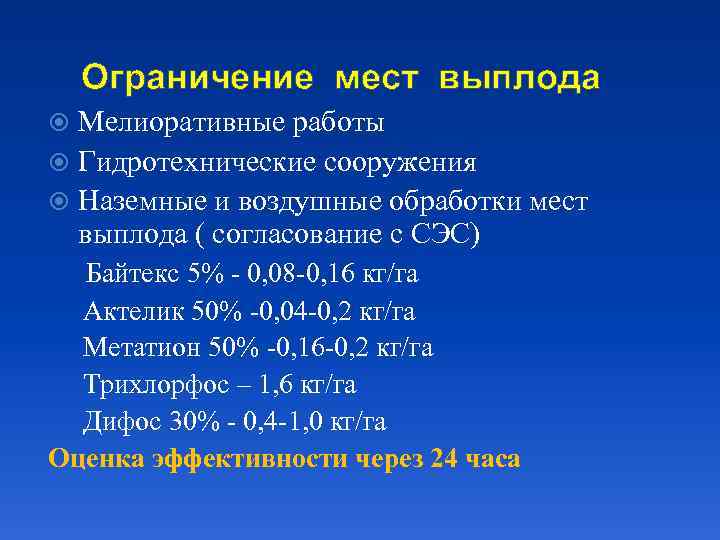 Ограничение мест выплода

Мелиоративные работы

Гидротехнические сооружения

Наземные и воздушные обработки мест выплода ( согласование с СЭС)

Байтекс 5% - 0,08-0,16 кг/га

Актелик 50% -0,04-0,2 кг/га

Метатион 50% -0,16-0,2 кг/га

Трихлорфос – 1,6 кг/га

Дифос 30% - 0,4-1,0 кг/га

Оценка эффективности через 24 часа